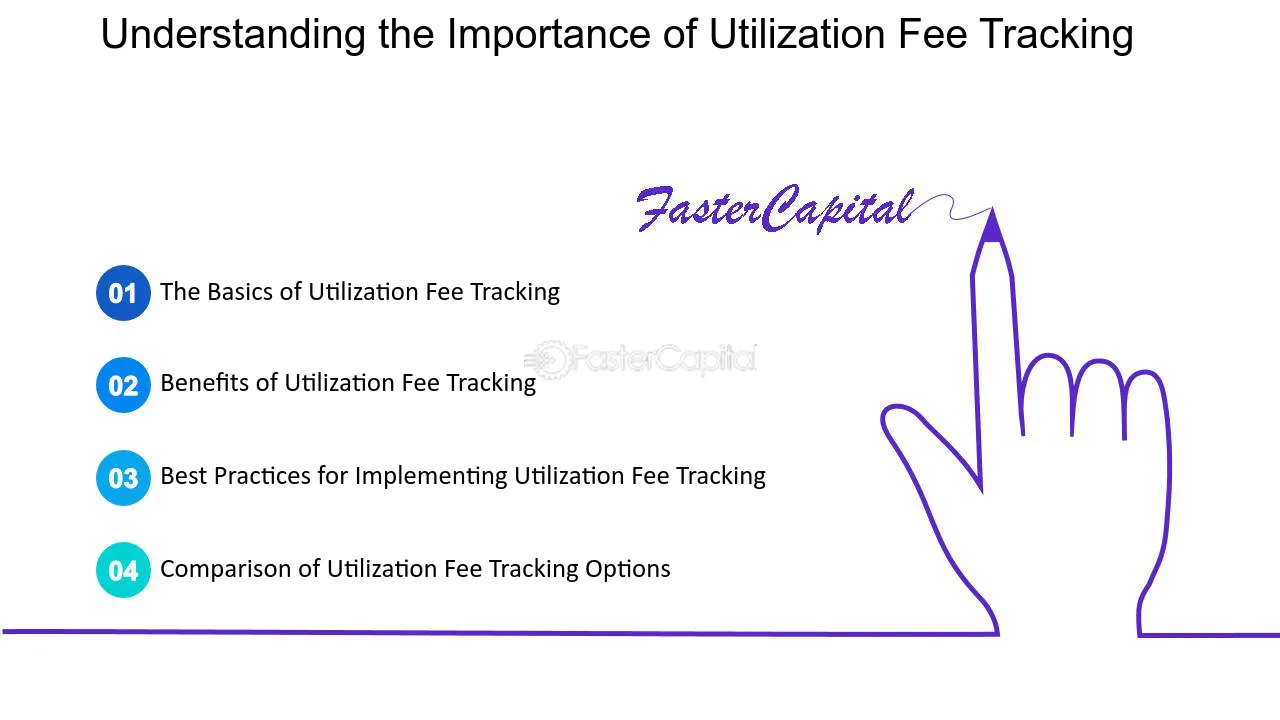 Understanding the Importance of Utilization Fee Tracking

FasterCapital

01 The Basics of Utilization Fee Tracking

02 Benefits of Utilization Fee Tracking

03 Best Practices for Implementing Utilization Fee Tracking

04 Comparison of Utilization Fee Tracking Options

FasterCapital